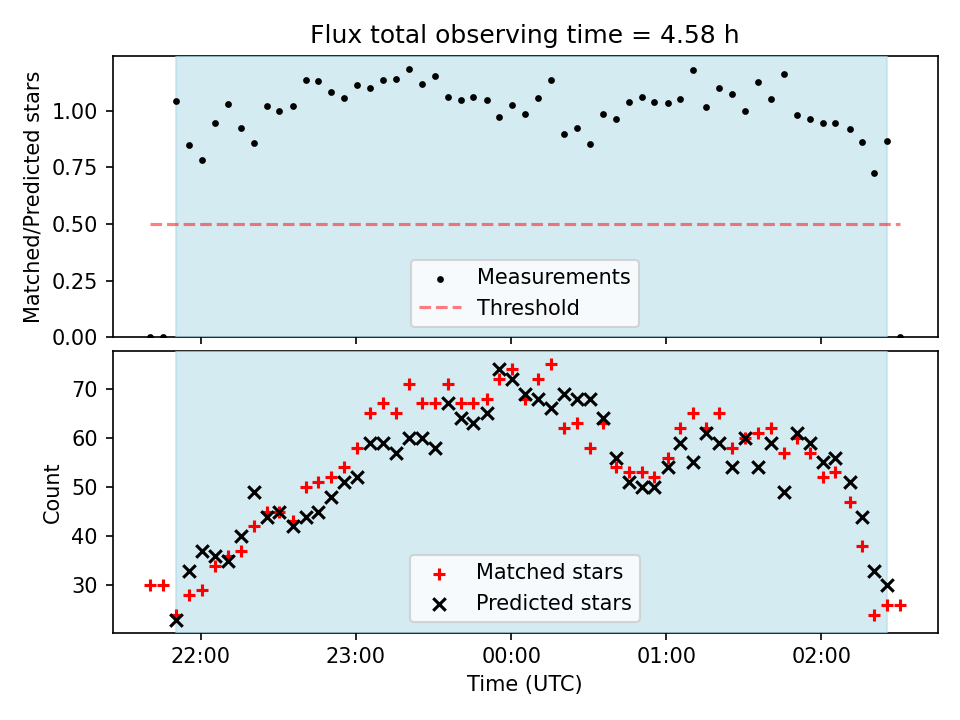 Flux total observing time = 4.58 h

Matched/Predicted stars

1.00
0.75
0.50
0.25
0.00

Measurements
Threshold

Count

70
60
50
40
30

Matched stars
Predicted stars

22:00
23:00
00:00
01:00
02:00

Time (UTC)